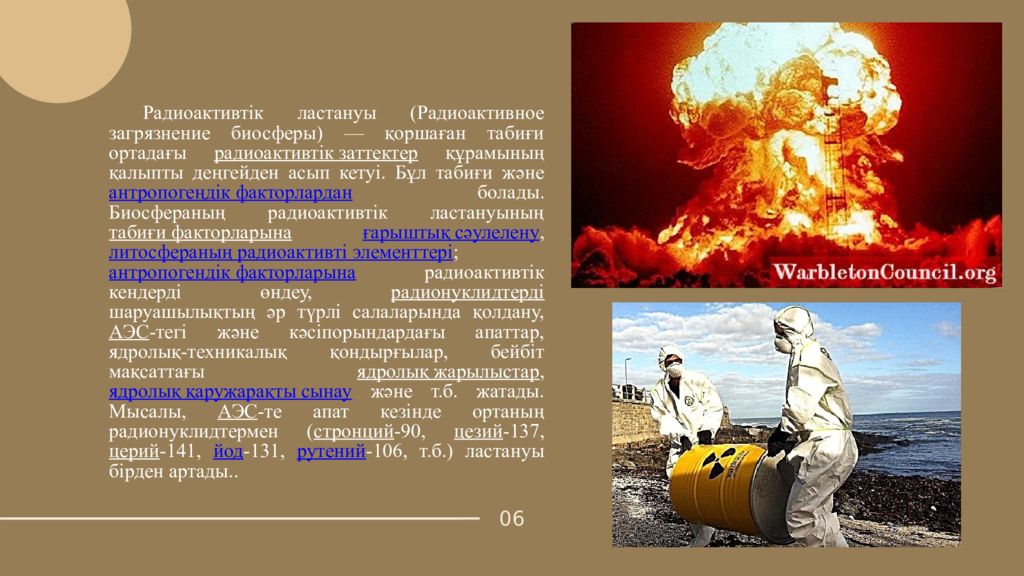 Радиоактивтік ластануы (Радиоактивное загрязнение биосферы) — қоршаған табиғи ортадағы радиоактивтік заттектер құрамының қалыпты деңгейден асып кетуі. Бұл табиғи және антропогендік факторлардан болады. Биосфераның радиоактивтік ластануының табиғи факторларына ғарыштық сәулелену, литосфераның радиоактивті элементтері; антропогендік факторларына радиоактивтік кендерді өңдеу, радионуклидтерді шаруашылықтың әр түрлі салаларында қолдану, АЭС-тегі және кәсіпорындардағы апаттар, ядролық-техникалық қондырғылар, бейбіт мақсаттағы ядролық жарылыстар, ядролық қаружарақты сынау және т.б. жатады. Мысалы, АЭС-те апат кезінде ортаның радионуклидтермен (стронций-90, цезий-137, церий-141, йод-131, рутений-106, т.б.) ластануы бірден артады..

WarbletonCouncil.org

06